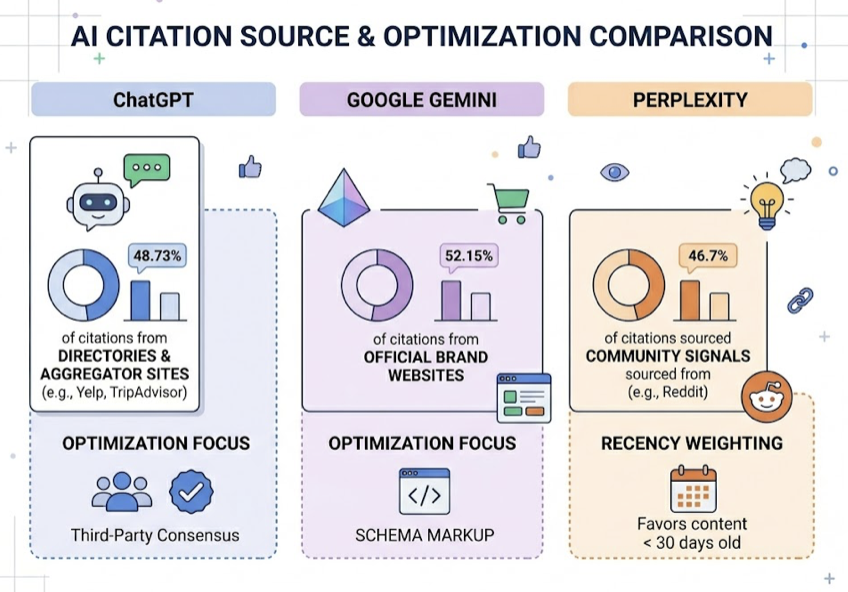 AI CITATION SOURCE & OPTIMIZATION COMPARISON

ChatGPT

48.73%

of citations from DIRECTORIES & AGGREGATOR SITES (e.g., Yelp, TripAdvisor)

OPTIMIZATION FOCUS

Third-Party Consensus

GOOGLE GEMINI

52.15%

of citations from OFFICIAL BRAND WEBSITES

OPTIMIZATION FOCUS

</>

SCHEMA MARKUP

PERPLEXITY

46.7%

of citations sourced COMMUNITY SIGNALS sourced from (e.g., Reddit)

RECENCY WEIGHTING

Favors content < 30 days old